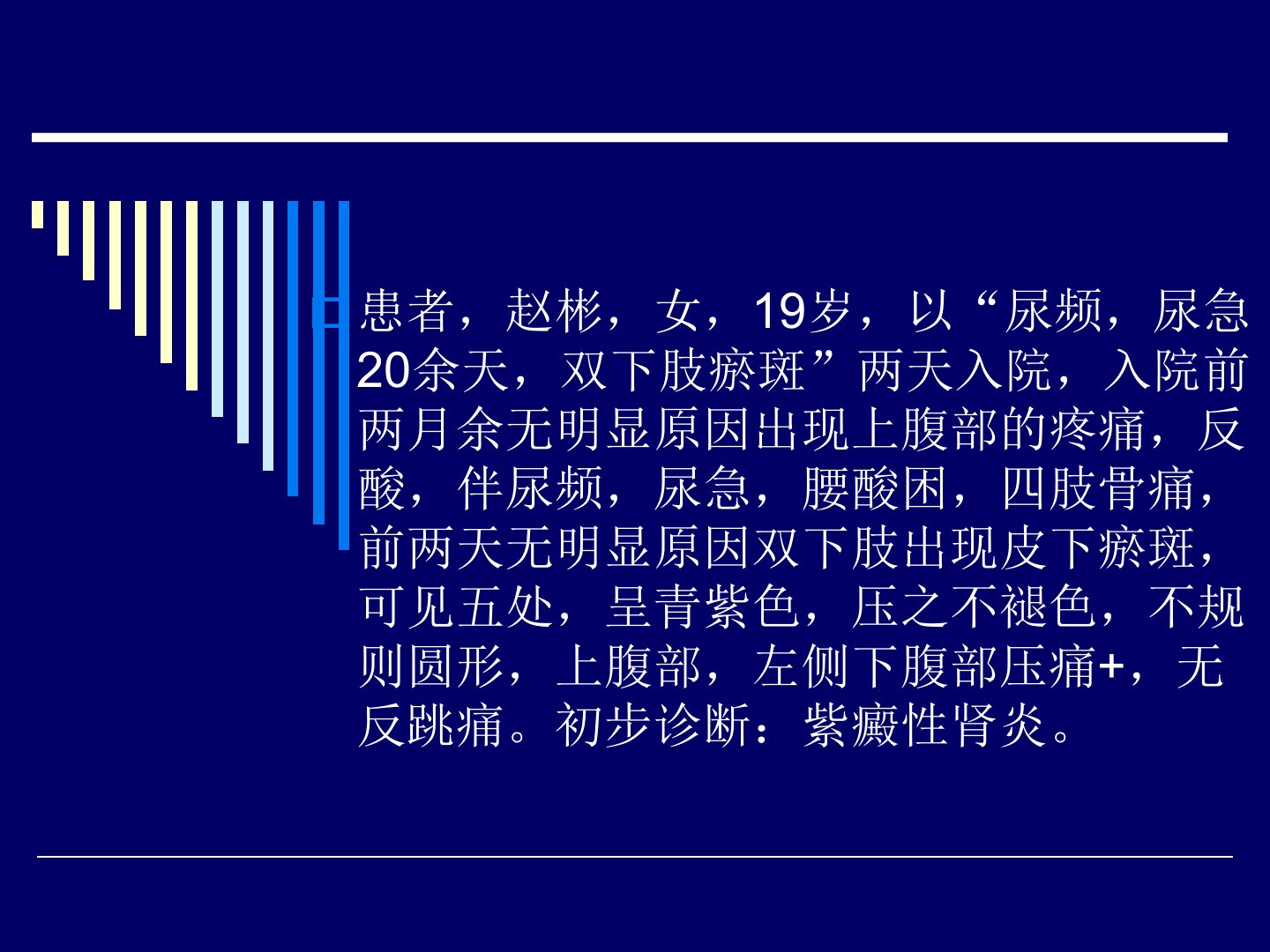 患者，赵彬，女，19岁，以“尿频，尿急20余天，双下肢瘀斑”两天入院，入院前两月余无明显原因出现上腹部的疼痛，反酸，伴尿频，尿急，腰酸困，四肢骨痛，前两天无明显原因双下肢出现皮下瘀斑，可见五处，呈青紫色，压之不褪色，不规则圆形，上腹部，左侧下腹部压痛+，无反跳痛。初步诊断：紫癜性肾炎。